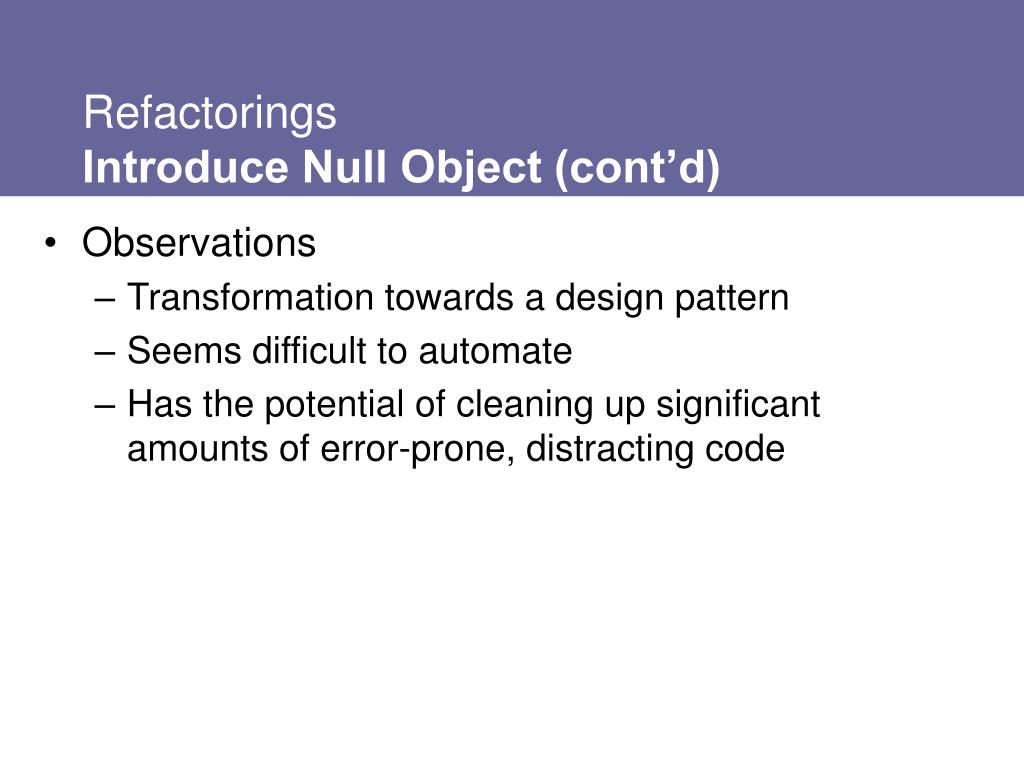 Refactorings
Introduce Null Object (cont’d)

• Observations
– Transformation towards a design pattern
– Seems difficult to automate
– Has the potential of cleaning up significant amounts of error-prone, distracting code